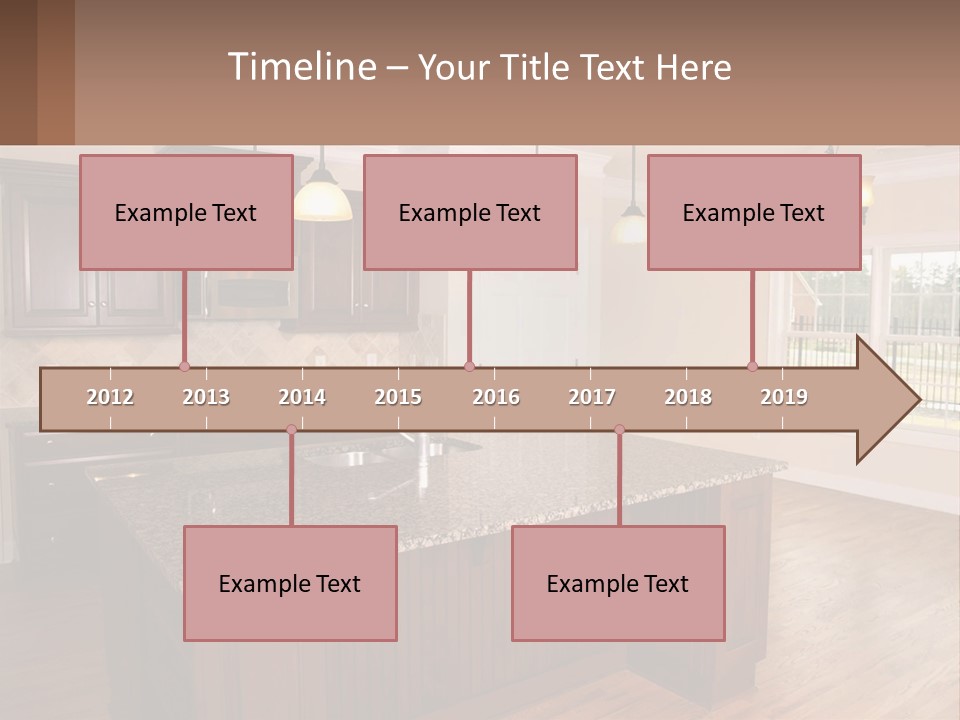 Timeline – Your Title Text Here

Example Text

Example Text

Example Text

2012 2013 2014 2015 2016 2017 2018 2019

Example Text

Example Text